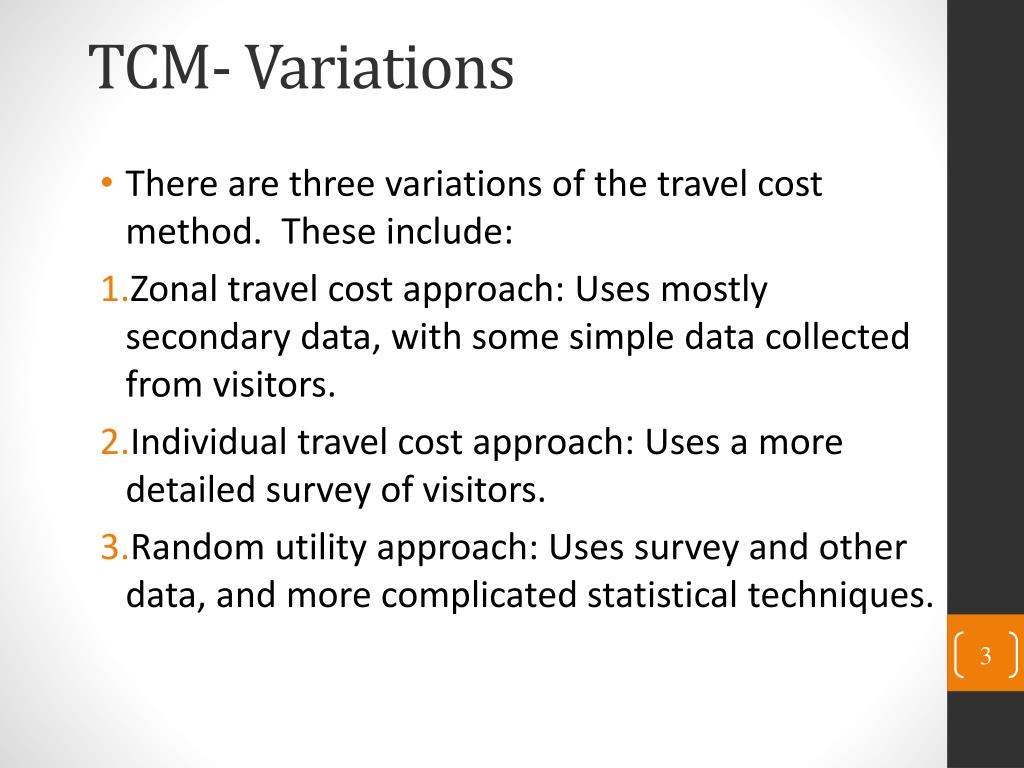 TCM- Variations

• There are three variations of the travel cost method.  These include:

1.Zonal travel cost approach: Uses mostly secondary data, with some simple data collected from visitors.

2.Individual travel cost approach: Uses a more detailed survey of visitors.

3.Random utility approach: Uses survey and other data, and more complicated statistical techniques.

3